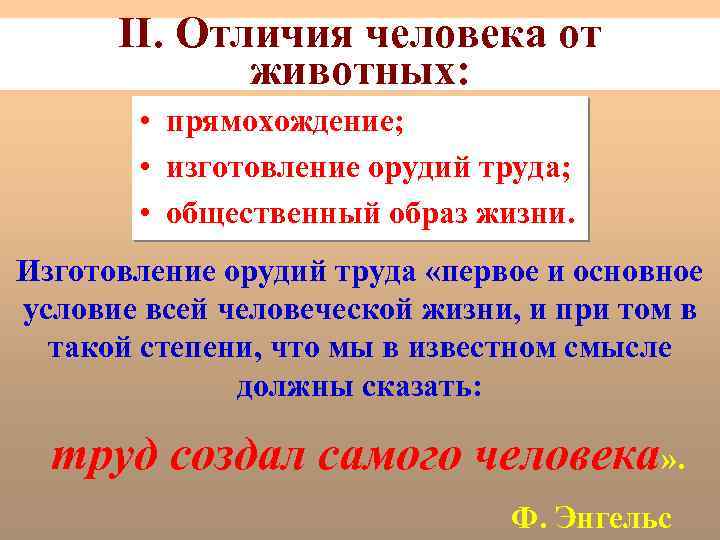 II. Отличия человека от животных:

• прямохождение;
• изготовление орудий труда;
• общественный образ жизни.

Изготовление орудий труда «первое и основное условие всей человеческой жизни, и при том в такой степени, что мы в известном смысле должны сказать:

труд создал самого человека».

Ф. Энгельс